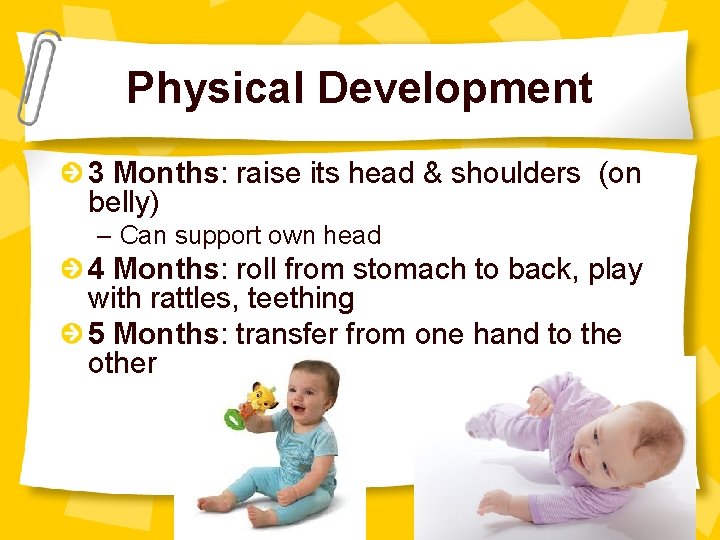 Physical Development

3 Months: raise its head & shoulders (on belly)

– Can support own head

4 Months: roll from stomach to back, play with rattles, teething

5 Months: transfer from one hand to the other